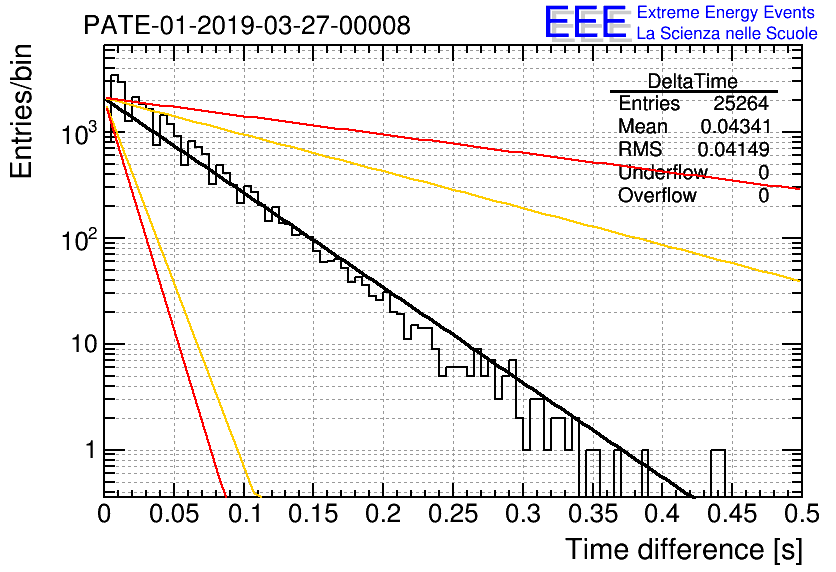 PATE-01-2019-03-27-00008

EEE Extreme Energy Events
La Scienza nelle Scuole

| DeltaTime | |
|---|---|
| Entries | 25264 |
| Mean | 0.04341 |
| RMS | 0.04149 |
| Underflow | 0 |
| Overflow | 0 |

Entries/bin

$10^3$

$10^2$

10

1

0 0.05 0.1 0.15 0.2 0.25 0.3 0.35 0.4 0.45 0.5

Time difference [s]